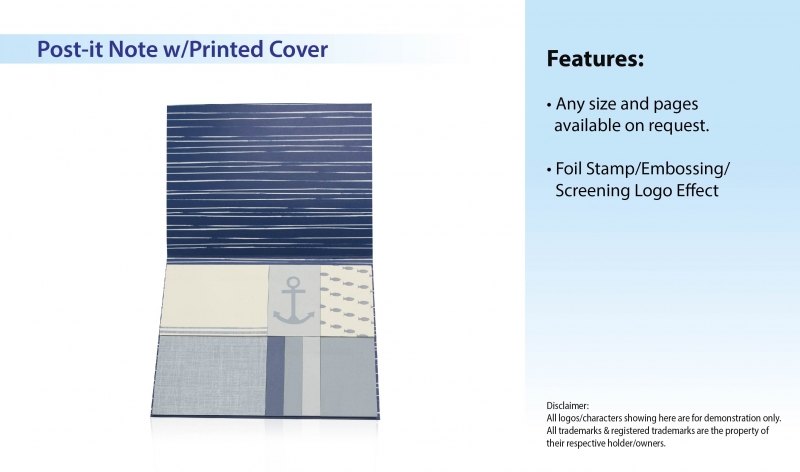 Post-it Note w/Printed Cover

Features:

• Any size and pages available on request.

• Foil Stamp/Embossing/ Screening Logo Effect

Disclaimer:
All logos/characters showing here are for demonstration only.
All trademarks & registered trademarks are the property of their respective holder/owners.